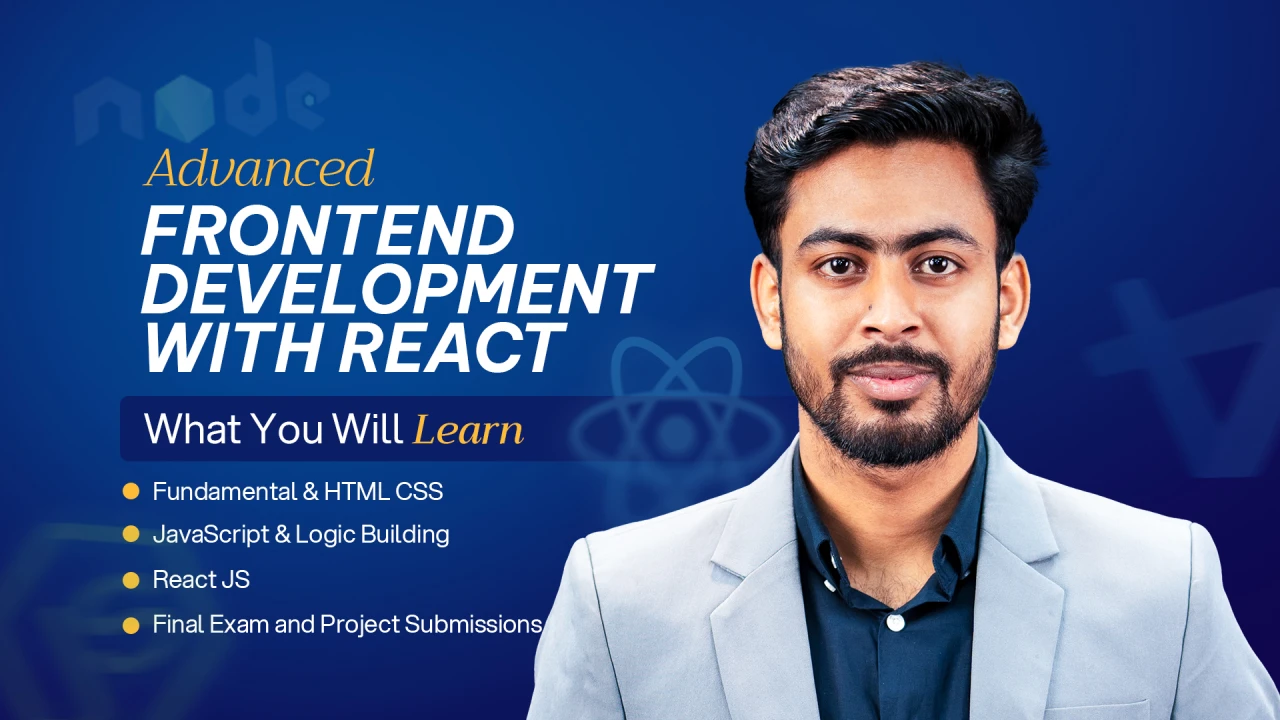 node

Advanced
FRONTEND DEVELOPMENT WITH REACT

What You Will Learn

Fundamental & HTML CSS
JavaScript & Logic Building
React JS
Final Exam and Project Submissions